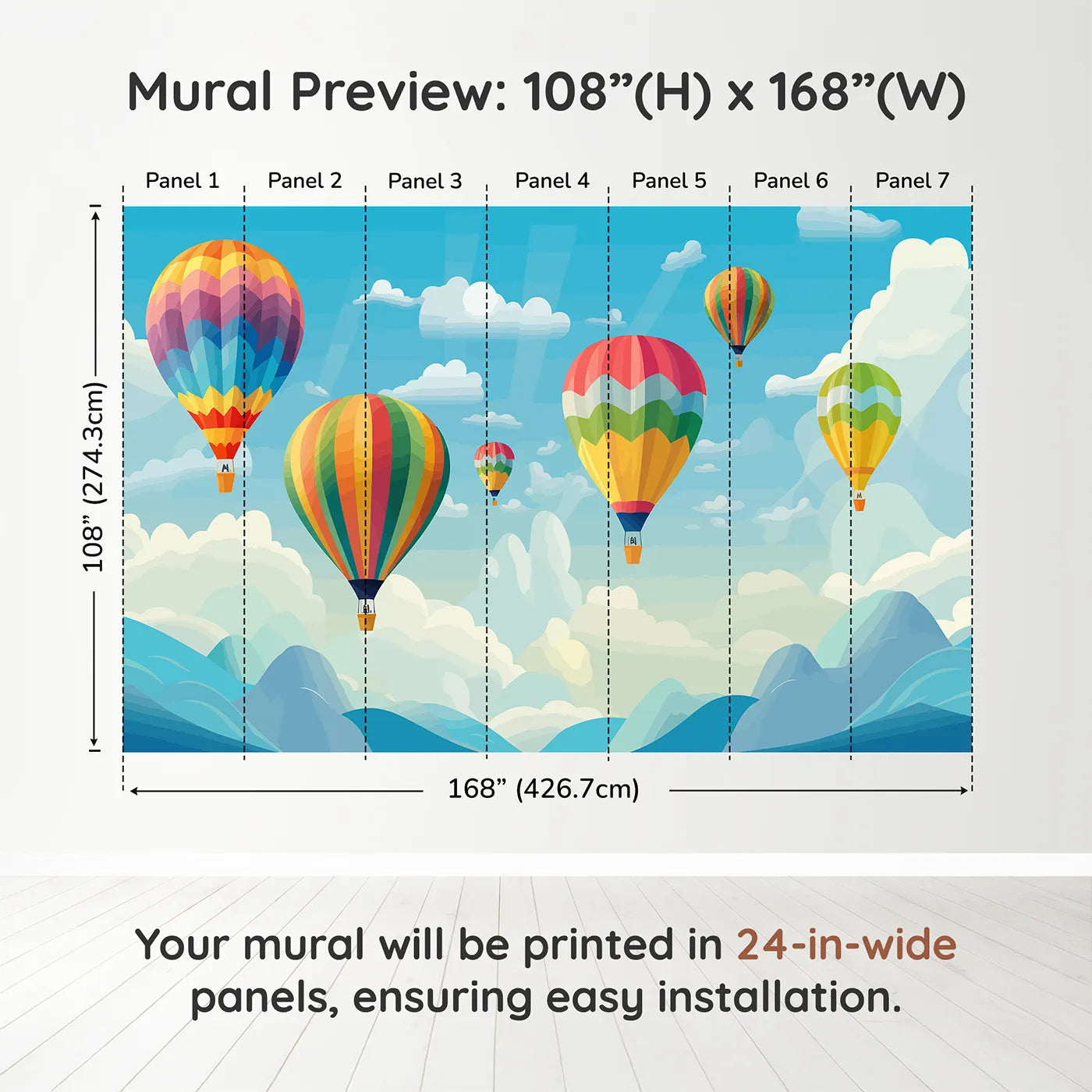 Mural Preview: 108”(H) x 168”(W)

Panel 1 Panel 2 Panel 3 Panel 4 Panel 5 Panel 6 Panel 7

108” (274.3cm)

168” (426.7cm)

Your mural will be printed in 24-in-wide panels, ensuring easy installation.